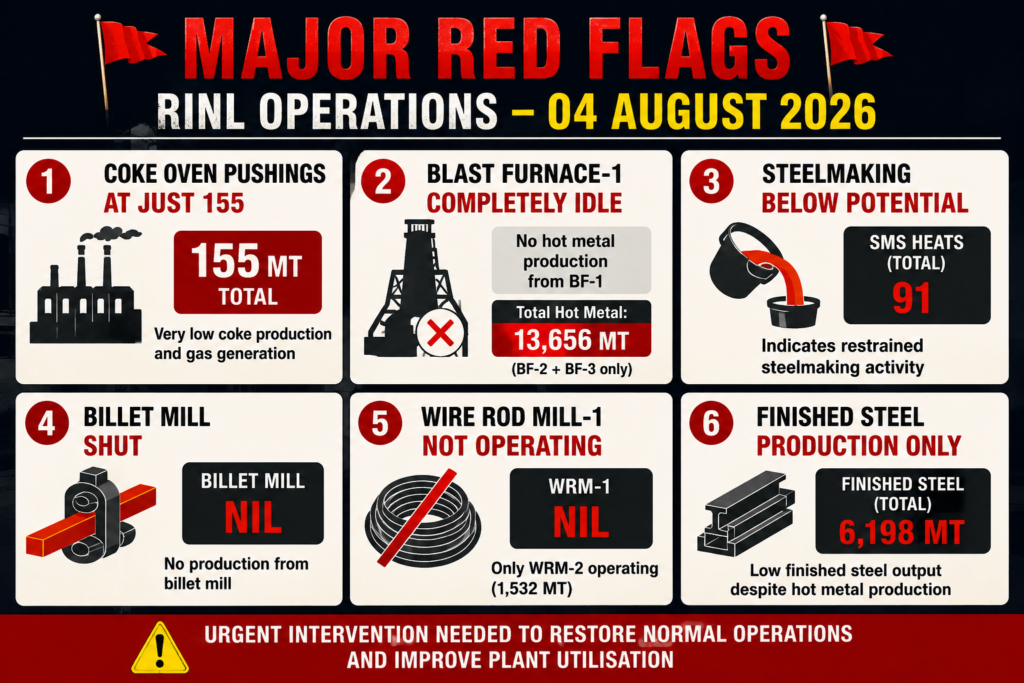 MAJOR RED FLAGS
RINL OPERATIONS – 04 AUGUST 2026

1 COKE OVEN PUSHINGS AT JUST 155

155 MT TOTAL

Very low coke production and gas generation

2 BLAST FURNACE-1 COMPLETELY IDLE

No hot metal production from BF-1

Total Hot Metal: 13,656 MT

(BF-2 + BF-3 only)

3 STEELMAKING BELOW POTENTIAL

SMS HEATS (TOTAL) 91

Indicates restrained steelmaking activity

4 BILLET MILL SHUT

BILLET MILL NIL

No production from billet mill

5 WIRE ROD MILL-1 NOT OPERATING

WRM-1 NIL

Only WRM-2 operating (1,532 MT)

6 FINISHED STEEL PRODUCTION ONLY

FINISHED STEEL (TOTAL) 6,198 MT

Low finished steel output despite hot metal production

URGENT INTERVENTION NEEDED TO RESTORE NORMAL OPERATIONS AND IMPROVE PLANT UTILISATION